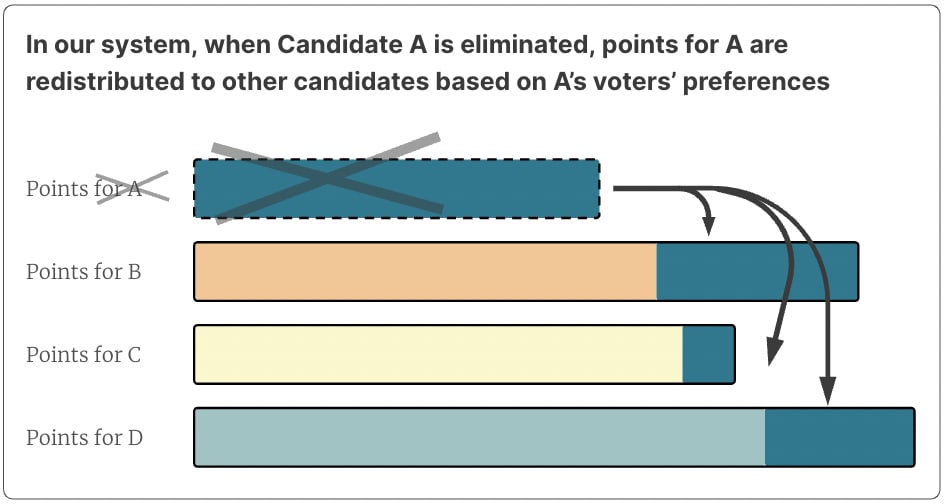 In our system, when Candidate A is eliminated, points for A are redistributed to other candidates based on A's voters' preferences

Points for A

Points for B

Points for C

Points for D